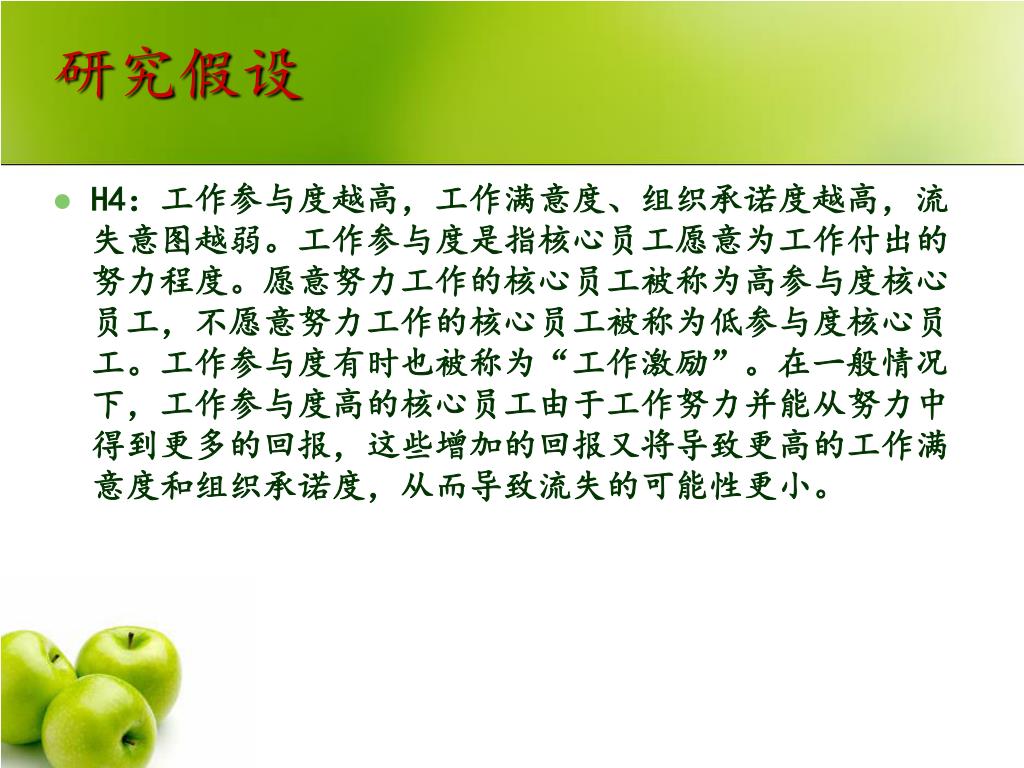 研究假设

H4：工作参与度越高，工作满意度、组织承诺度越高，流失意图越弱。工作参与度是指核心员工愿意为工作付出的努力程度。愿意努力工作的核心员工被称为高参与度核心员工，不愿意努力工作的核心员工被称为低参与度核心员工。工作参与度有时也被称为“工作激励”。在一般情况下，工作参与度高的核心员工由于工作努力并能从努力中得到更多的回报，这些增加的回报又将导致更高的工作满意度和组织承诺度，从而导致流失的可能性更小。